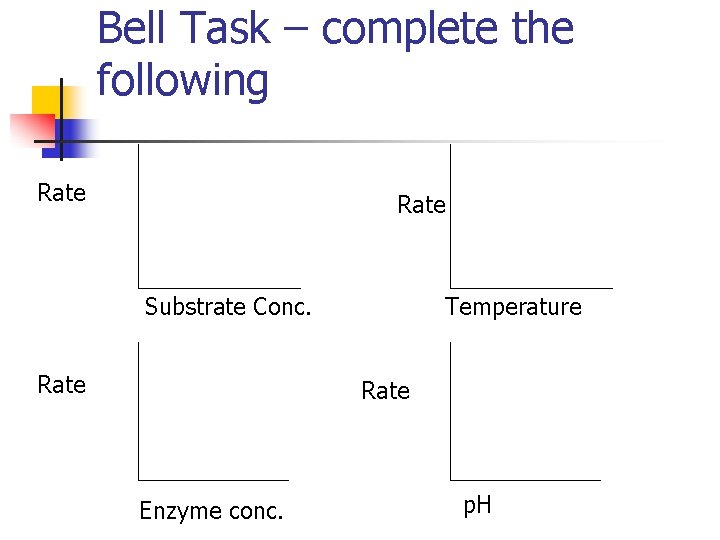 Bell Task – complete the following

Rate

Substrate Conc.

Rate

Temperature

Rate

Enzyme conc.

Rate

pH